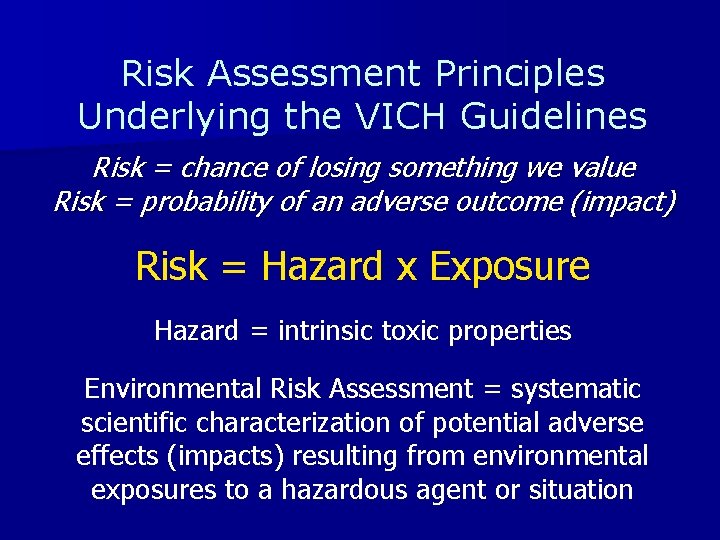 Risk Assessment Principles Underlying the VICH Guidelines

Risk = chance of losing something we value
Risk = probability of an adverse outcome (impact)

Risk = Hazard x Exposure

Hazard = intrinsic toxic properties

Environmental Risk Assessment = systematic scientific characterization of potential adverse effects (impacts) resulting from environmental exposures to a hazardous agent or situation